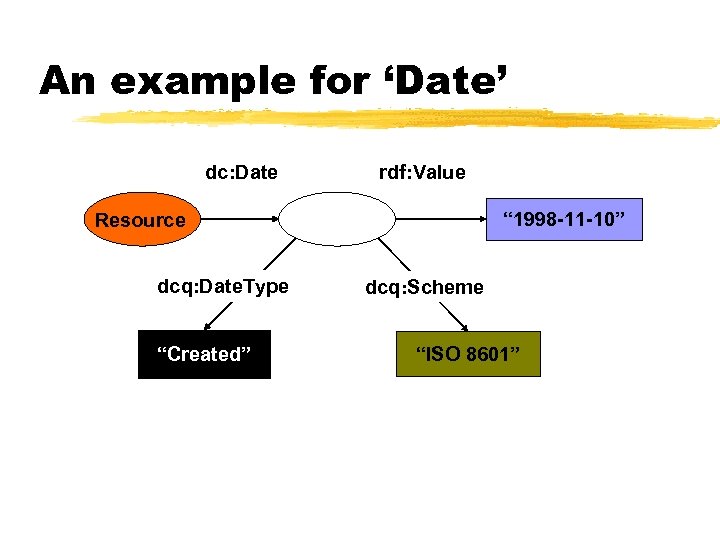 An example for ‘Date’

dc:Date

rdf:Value

Resource

“1998-11-10”

dcq:DateType

dcq:Scheme

“Created”

“ISO 8601”